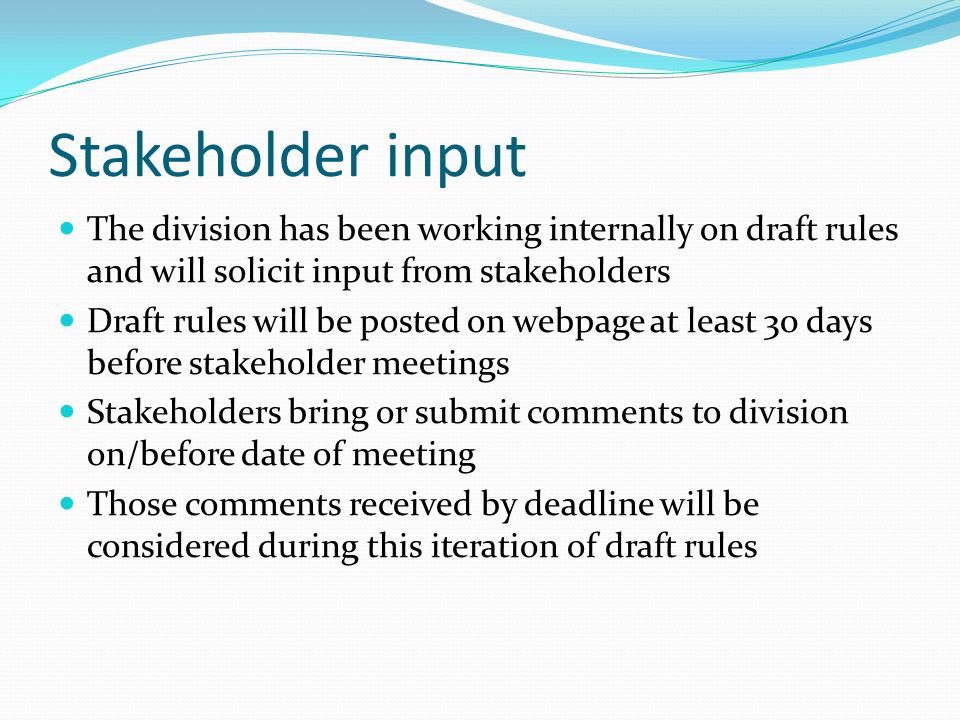 Stakeholder input

- The division has been working internally on draft rules and will solicit input from stakeholders
- Draft rules will be posted on webpage at least 30 days before stakeholder meetings
- Stakeholders bring or submit comments to division on/before date of meeting
- Those comments received by deadline will be considered during this iteration of draft rules